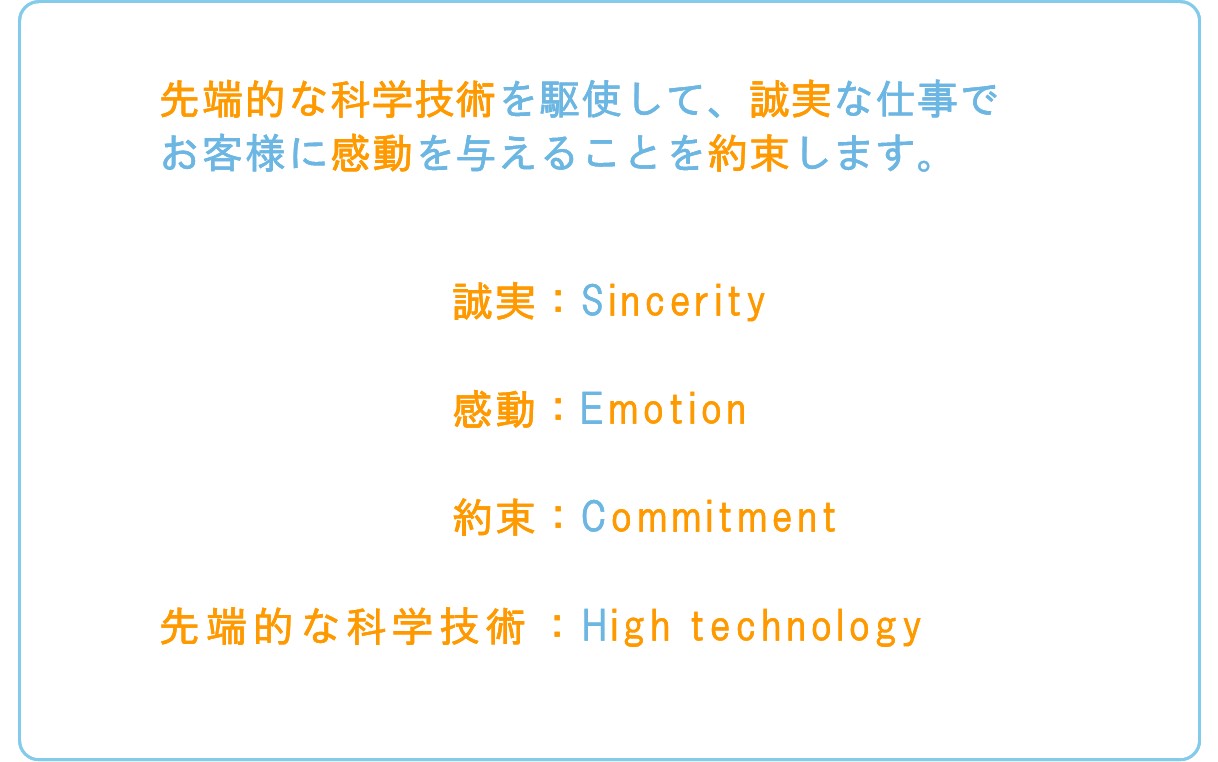 先端的な科学技術を駆使して、誠実な仕事でお客様に感動を与えることを約束します。

誠実：Sincerity

感動：Emotion

約束：Commitment

先端的な科学技術：High technology